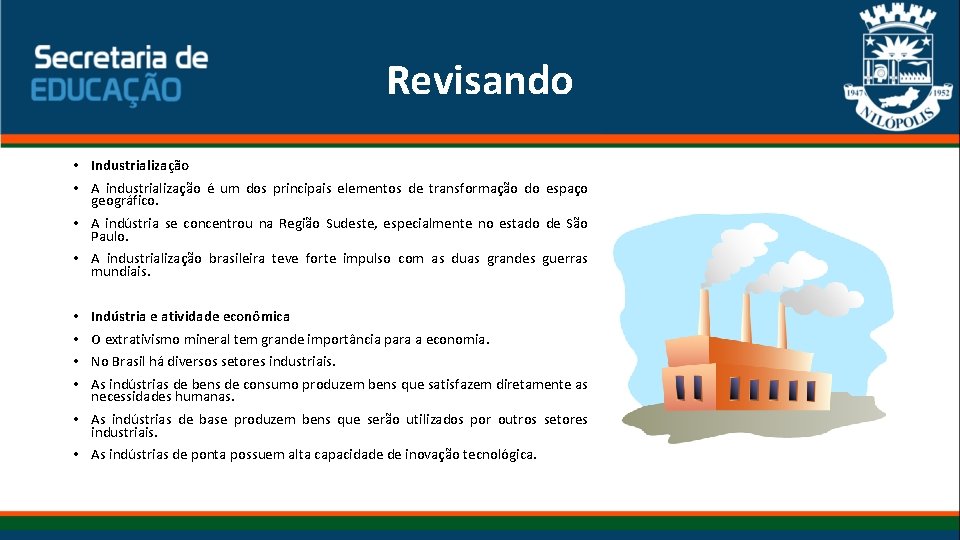 Secretaria de
EDUCAÇÃO

Revisando

1947 1952
NILÓPOLIS

• Industrialização
• A industrialização é um dos principais elementos de transformação do espaço geográfico.
• A indústria se concentrou na Região Sudeste, especialmente no estado de São Paulo.
• A industrialização brasileira teve forte impulso com as duas grandes guerras mundiais.

• Indústria e atividade econômica
• O extrativismo mineral tem grande importância para a economia.
• No Brasil há diversos setores industriais.
• As indústrias de bens de consumo produzem bens que satisfazem diretamente as necessidades humanas.
• As indústrias de base produzem bens que serão utilizados por outros setores industriais.
• As indústrias de ponta possuem alta capacidade de inovação tecnológica.